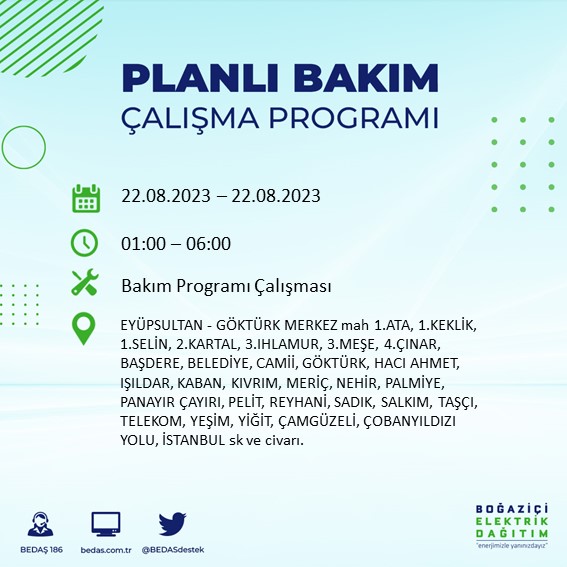 PLANLI BAKIM
ÇALIŞMA PROGRAMI

22.08.2023 – 22.08.2023

01:00 – 06:00

Bakım Programı Çalışması

EYÜPSULTAN - GÖKTÜRK MERKEZ mah 1.ATA, 1.KEKLİK, 1.SELİN, 2.KARTAL, 3.IHLAMUR, 3.MEŞE, 4.ÇINAR, BAŞDERE, BELEDİYE, CAMİİ, GÖKTÜRK, HACI AHMET, IŞILDAR, KABAN, KIVRIM, MERİÇ, NEHİR, PALMİYE, PANAYIR ÇAYIRI, PELİT, REYHANİ, SADIK, SALKIM, TAŞÇI, TELEKOM, YEŞİM, YİĞİT, ÇAMGÜZELİ, ÇOBANYILDIZI YOLU, İSTANBUL sk ve civarı.

BEDAŞ 186

bedas.com.tr

@BEDASdestek

BOĞAZİÇİ
ELEKTRİK
DAĞITIM
"enerjimizle yanınızdayız"